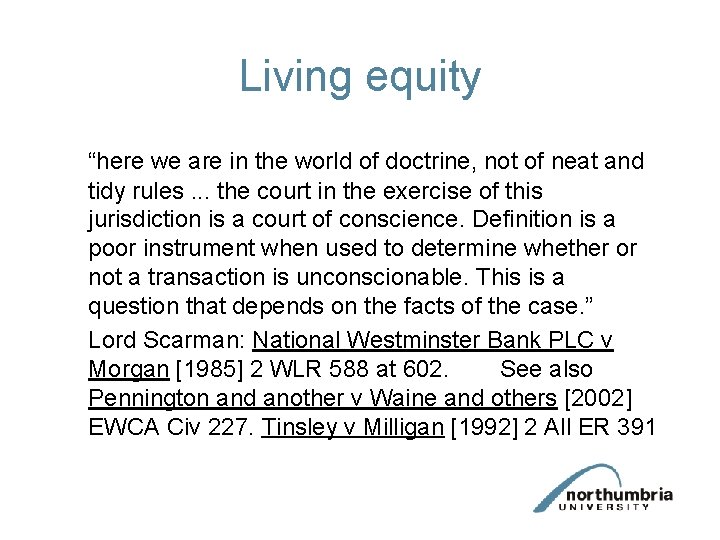 Living equity

“here we are in the world of doctrine, not of neat and tidy rules ... the court in the exercise of this jurisdiction is a court of conscience. Definition is a poor instrument when used to determine whether or not a transaction is unconscionable. This is a question that depends on the facts of the case.”

Lord Scarman: National Westminster Bank PLC v Morgan [1985] 2 WLR 588 at 602. See also Pennington and another v Waine and others [2002] EWCA Civ 227. Tinsley v Milligan [1992] 2 All ER 391

northumbria
UNIVERSITY